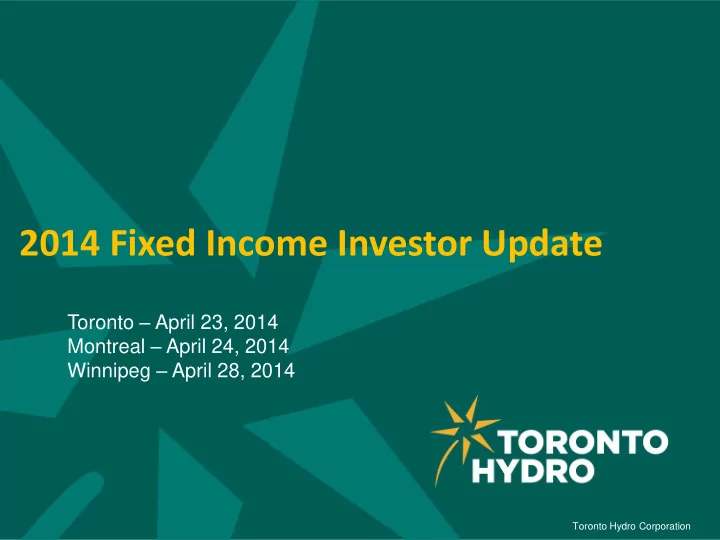 2014 Fixed Income Investor Update

Toronto – April 23, 2014
Montreal – April 24, 2014
Winnipeg – April 28, 2014

TORONTO HYDRO

Toronto Hydro Corporation